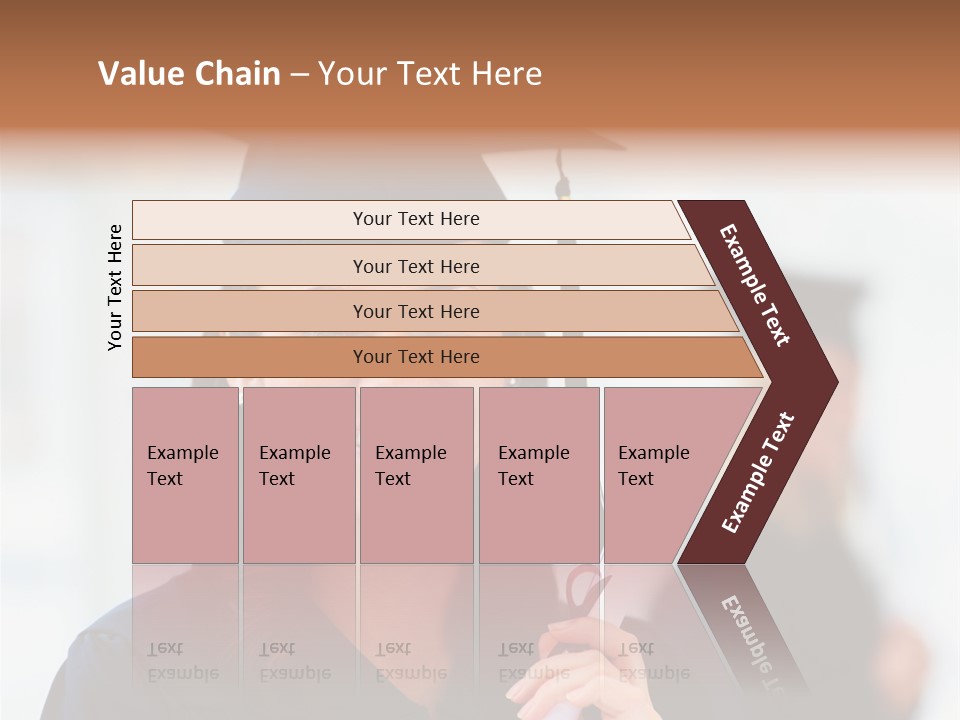 Value Chain – Your Text Here

Your Text Here

Your Text Here

Your Text Here

Your Text Here

Your Text Here

Example Text

Example Text

Example Text

Example Text

Example Text

Example Text

Example Text